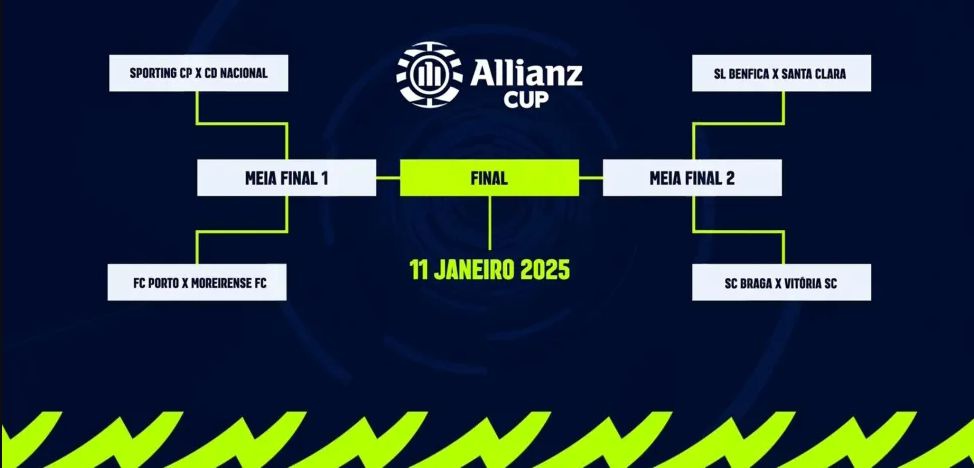 Allianz CUP

SPORTING CP X CD NACIONAL

MEIA FINAL 1

FC PORTO X MOREIRENSE FC

FINAL

11 JANEIRO 2025

SL BENFICA X SANTA CLARA

MEIA FINAL 2

SC BRAGA X VITÓRIA SC